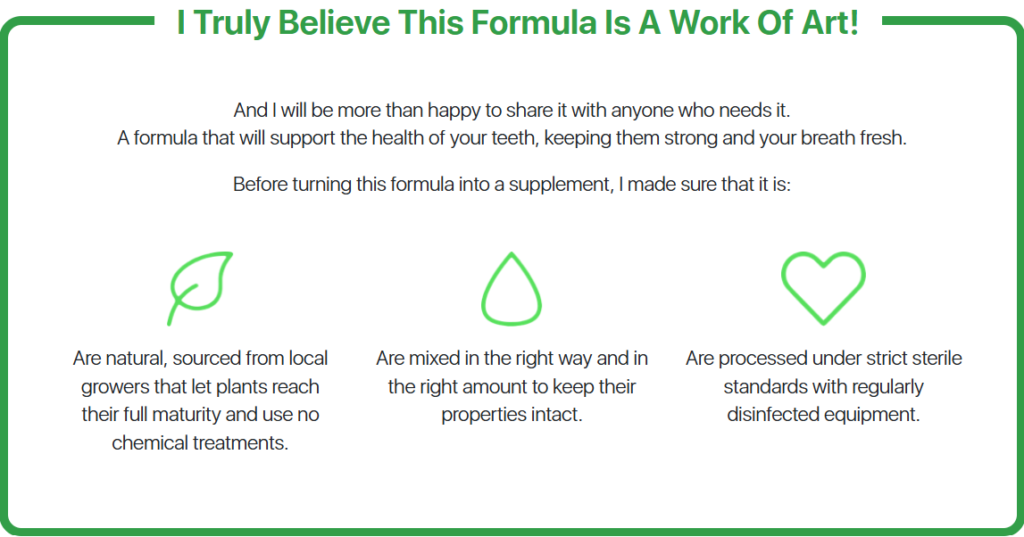 I Truly Believe This Formula Is A Work Of Art!

And I will be more than happy to share it with anyone who needs it.
A formula that will support the health of your teeth, keeping them strong and your breath fresh.

Before turning this formula into a supplement, I made sure that it is:

Are natural, sourced from local growers that let plants reach their full maturity and use no chemical treatments.

Are mixed in the right way and in the right amount to keep their properties intact.

Are processed under strict sterile standards with regularly disinfected equipment.